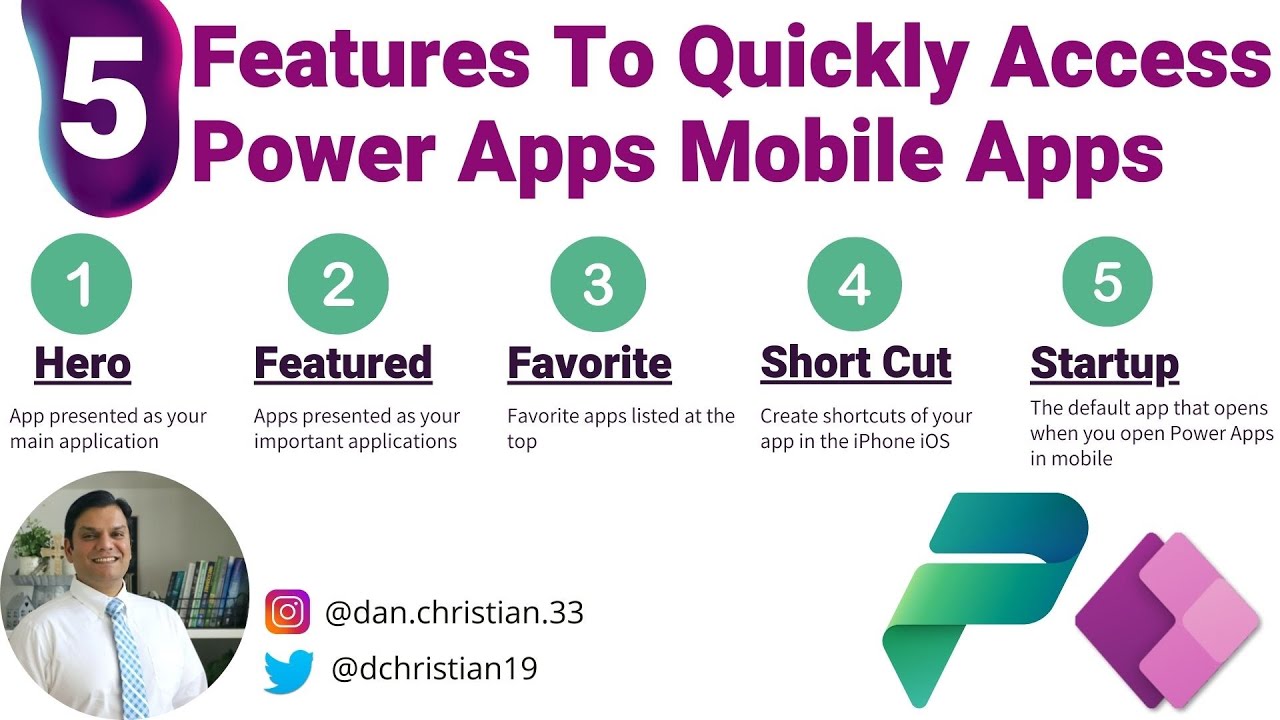 5 Features To Quickly Access Power Apps Mobile Apps

1
Hero
App presented as your main application

2
Featured
Apps presented as your important applications

3
Favorite
Favorite apps listed at the top

4
Short Cut
Create shortcuts of your app in the iPhone iOS

5
Startup
The default app that opens when you open Power Apps in mobile

@dan.christian.33
@dchristian19